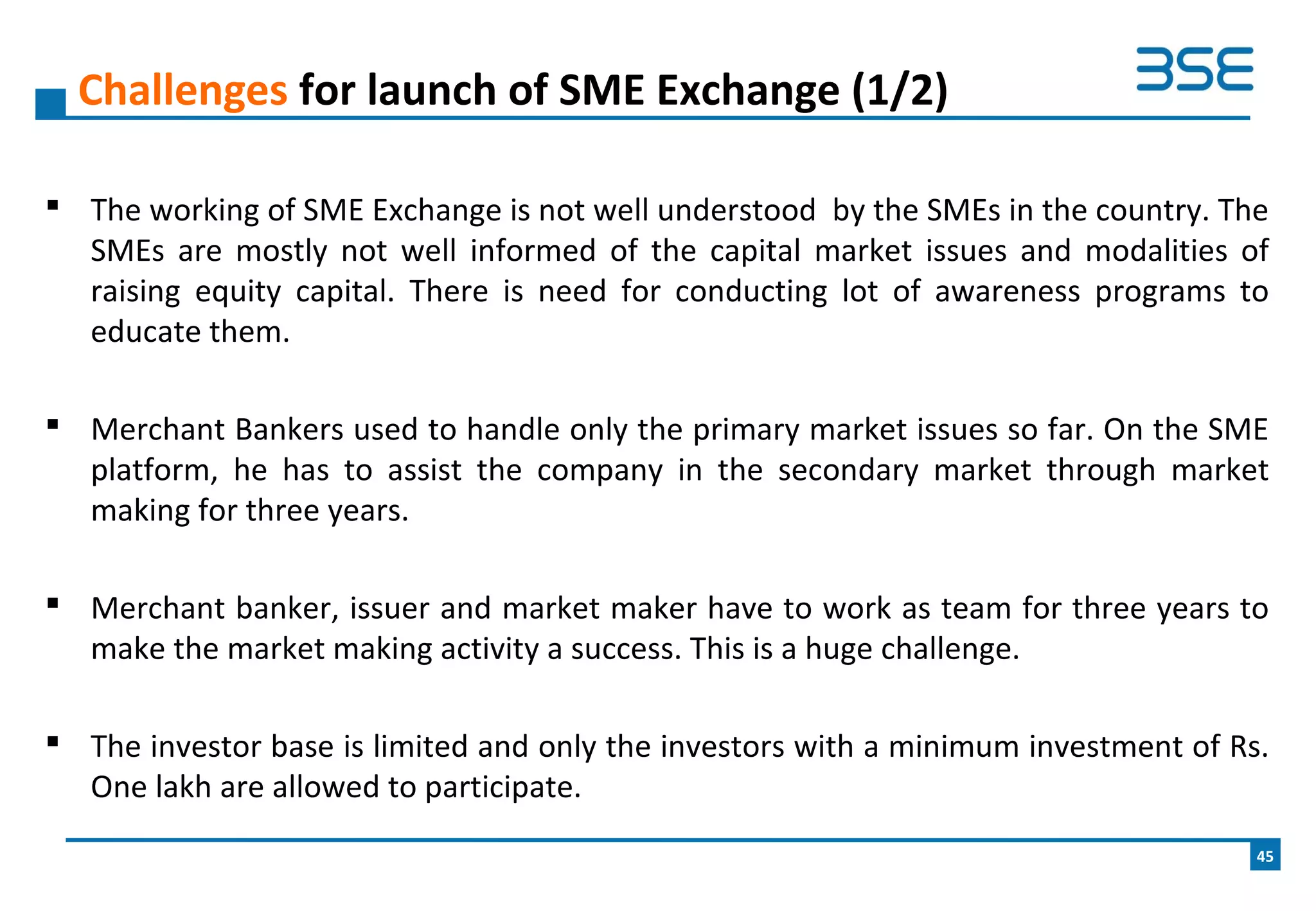 Challenges for launch of SME Exchange (1/2)

BSE

▪ The working of SME Exchange is not well understood by the SMEs in the country. The SMEs are mostly not well informed of the capital market issues and modalities of raising equity capital. There is need for conducting lot of awareness programs to educate them.

▪ Merchant Bankers used to handle only the primary market issues so far. On the SME platform, he has to assist the company in the secondary market through market making for three years.

▪ Merchant banker, issuer and market maker have to work as team for three years to make the market making activity a success. This is a huge challenge.

▪ The investor base is limited and only the investors with a minimum investment of Rs. One lakh are allowed to participate.

45